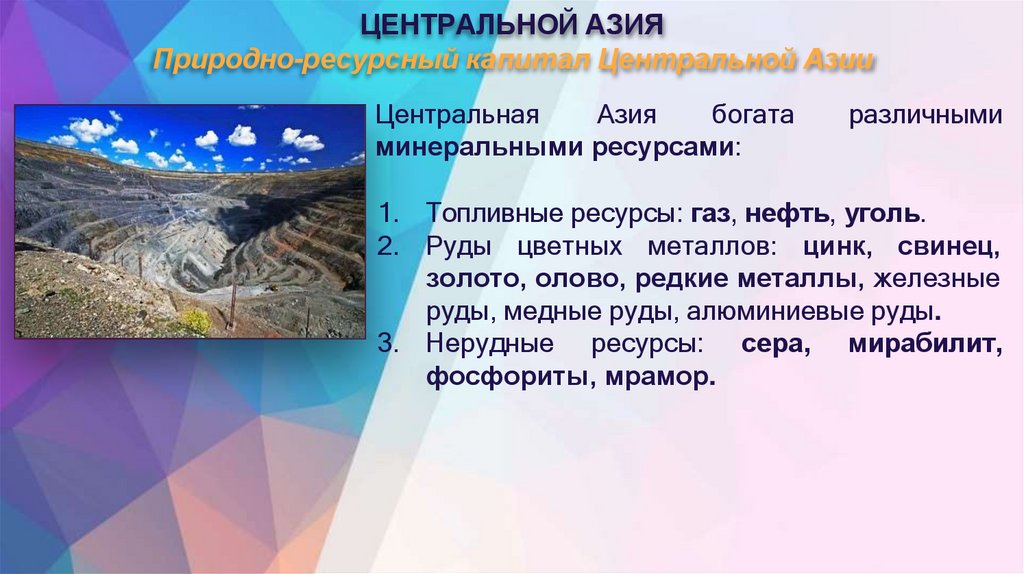 ЦЕНТРАЛЬНОЙ АЗИЯ
Природно-ресурсный капитал Центральной Азии

Центральная Азия богата различными минеральными ресурсами:

1. Топливные ресурсы: газ, нефть, уголь.
2. Руды цветных металлов: цинк, свинец, золото, олово, редкие металлы, железные руды, медные руды, алюминиевые руды.
3. Нерудные ресурсы: сера, мирабилит, фосфориты, мрамор.